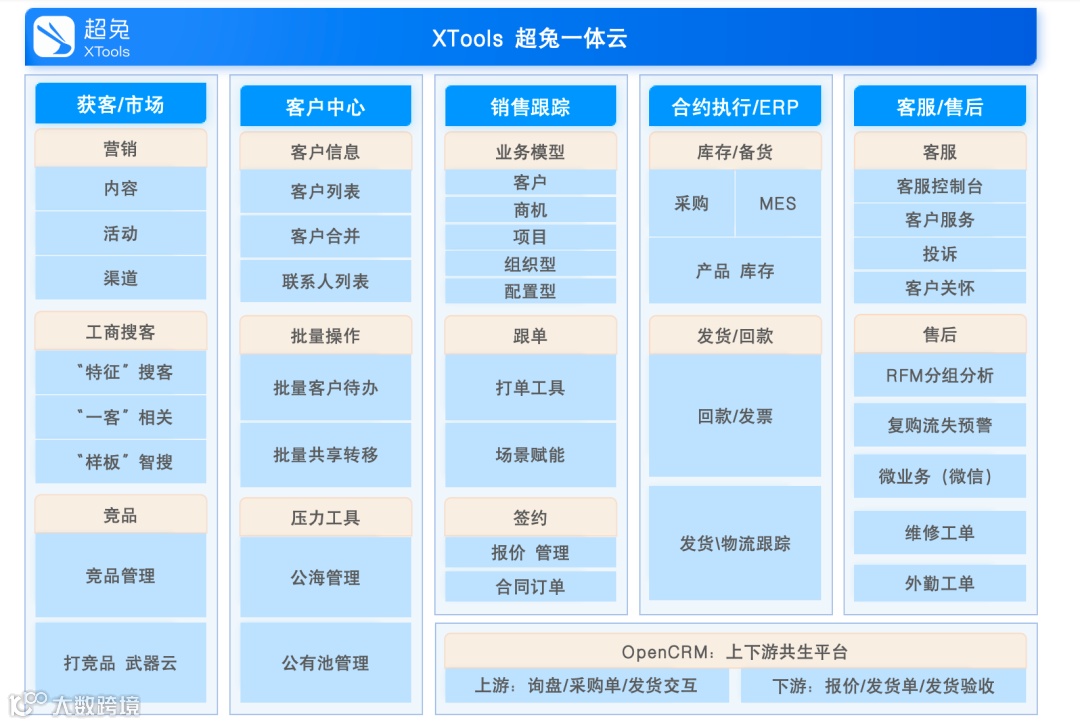 超兔
XTools

XTools 超兔一体云

获客/市场
营销
内容
活动
渠道
工商搜客
“特征”搜客
“一客”相关
“样板”智搜
竞品
竞品管理
打竞品 武器云

客户中心
客户信息
客户列表
客户合并
联系人列表
批量操作
批量客户待办
批量共享转移
压力工具
公海管理
公有池管理

销售跟踪
业务模型
客户
商机
项目
组织型
配置型
跟单
打单工具
场景赋能
签约
报价 管理
合同订单

合约执行/ERP
库存/备货
采购
MES
产品 库存
发货/回款
回款/发票
发货\物流跟踪

客服/售后
客服
客服控制台
客户服务
投诉
客户关怀
售后
RFM分组分析
复购流失预警
微业务（微信）
维修工单
外勤工单

OpenCRM：上下游共生平台
上游：询盘/采购单/发货交互
下游：报价/发货单/发货验收

大数跨境